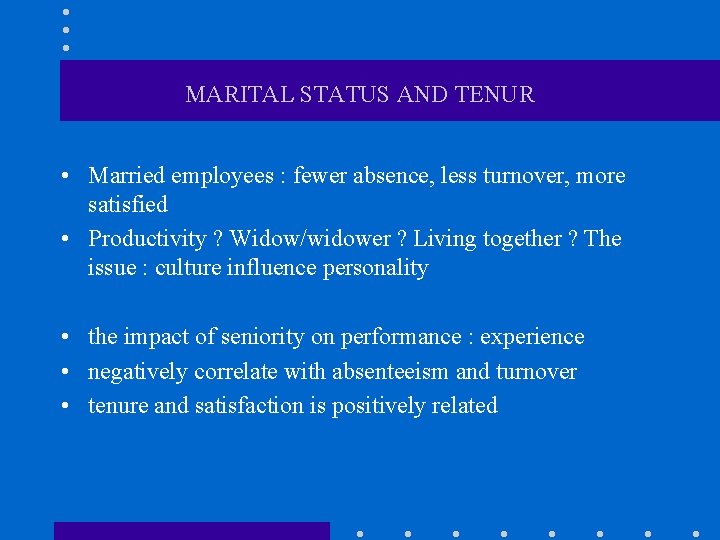 MARITAL STATUS AND TENUR

• Married employees : fewer absence, less turnover, more satisfied
• Productivity ? Widow/widower ? Living together ? The issue : culture influence personality

• the impact of seniority on performance : experience
• negatively correlate with absenteeism and turnover
• tenure and satisfaction is positively related